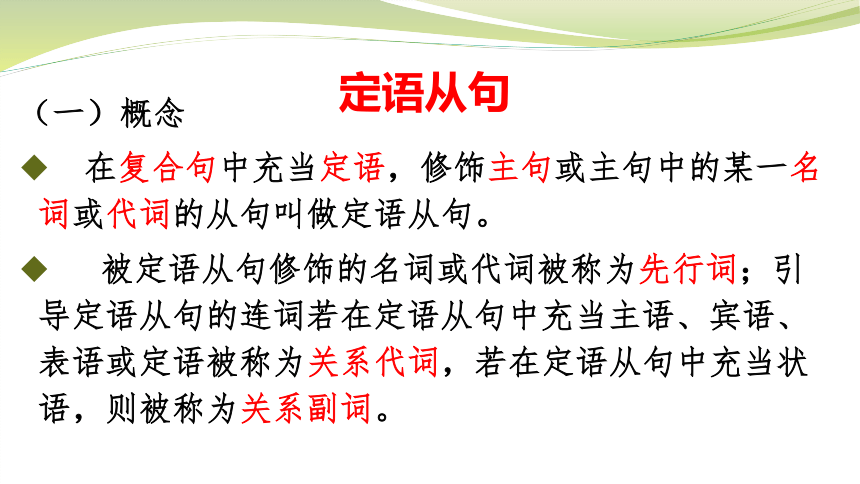 定语从句

（一）概念

◆ 在复合句中充当定语，修饰主句或主句中的某一名词或代词的从句叫做定语从句。

◆ 被定语从句修饰的名词或代词被称为先行词；引导定语从句的连词若在定语从句中充当主语、宾语、表语或定语被称为关系代词，若在定语从句中充当状语，则被称为关系副词。